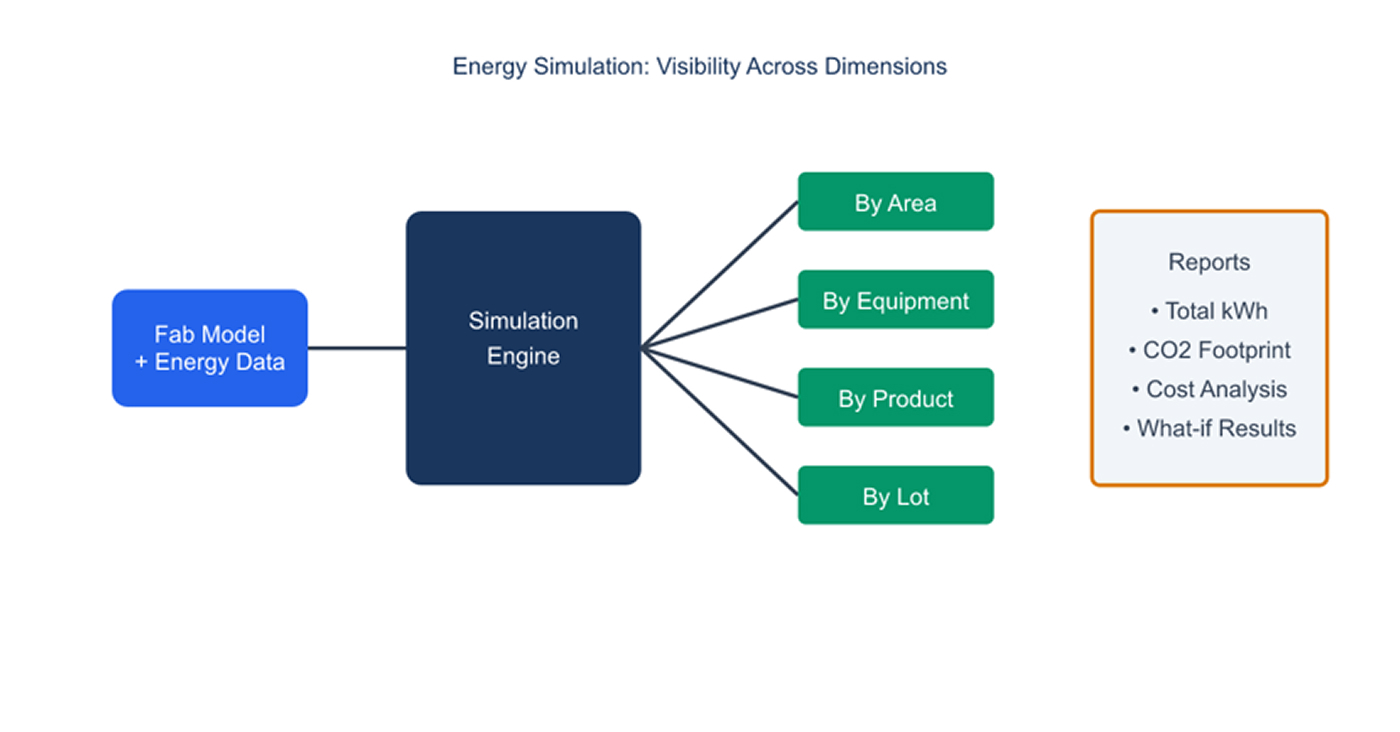 Energy Simulation: Visibility Across Dimensions

Fab Model
+ Energy Data

Simulation
Engine

By Area

By Equipment

By Product

By Lot

Reports

• Total kWh
• CO2 Footprint
• Cost Analysis
• What-if Results